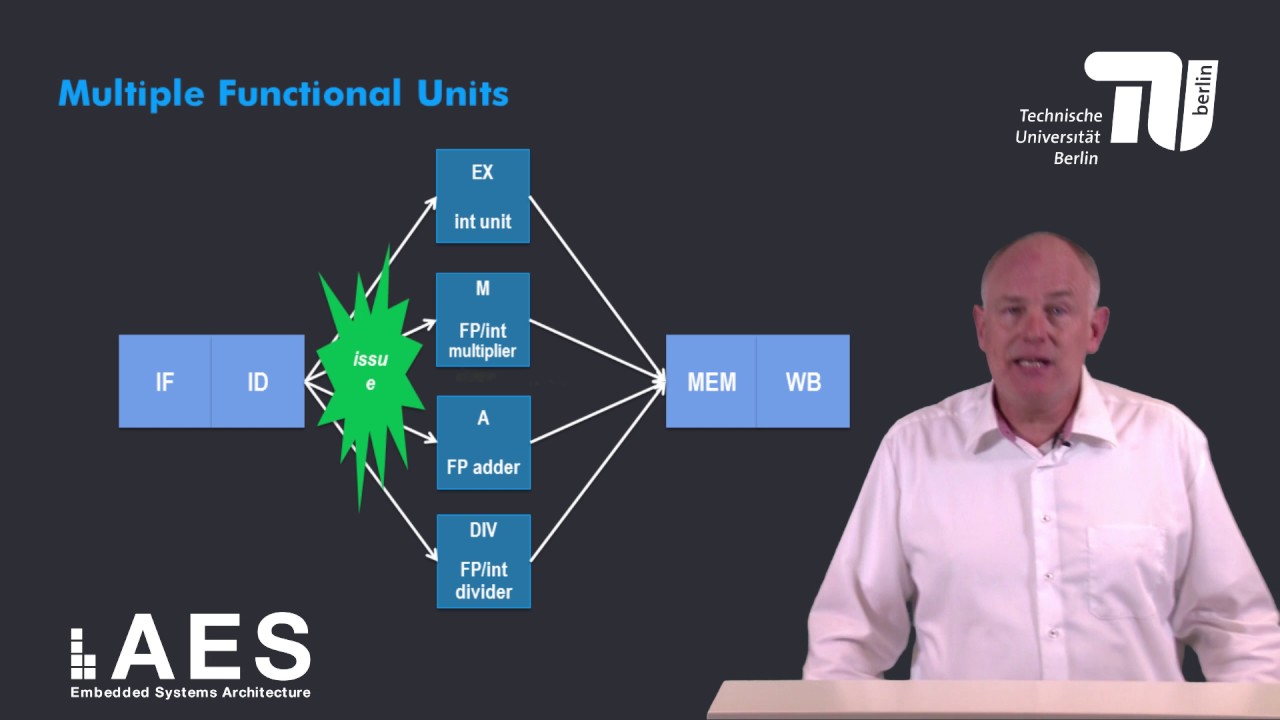 Multiple Functional Units

Technische Universität Berlin

berlin

IF

ID

issu e

EX

int unit

M

FP/int multiplier

A

FP adder

DIV

FP/int divider

MEM

WB

AES

Embedded Systems Architecture